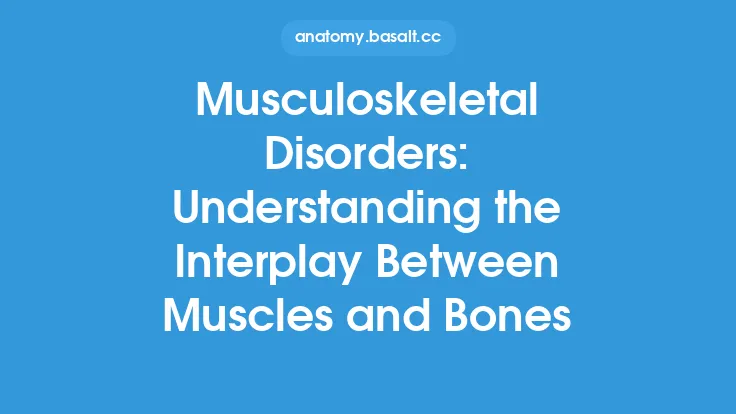 anatomy.basalt.cc

Musculoskeletal Disorders: Understanding the Interplay Between Muscles and Bones